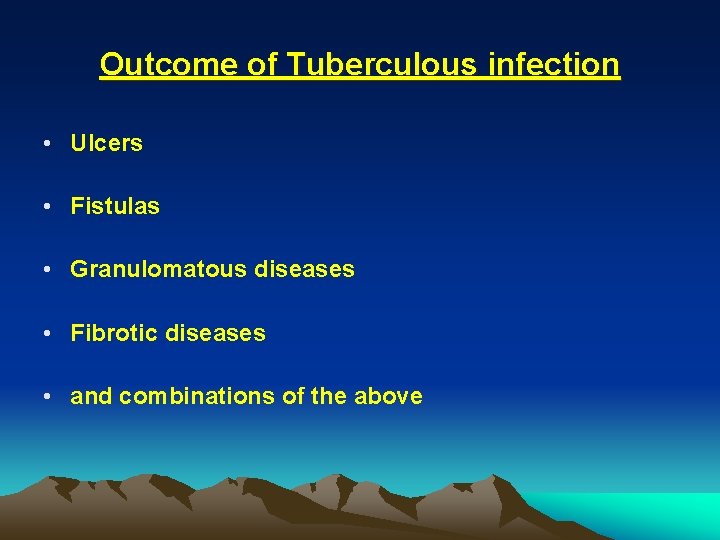 Outcome of Tuberculous infection

• Ulcers

• Fistulas

• Granulomatous diseases

• Fibrotic diseases

• and combinations of the above